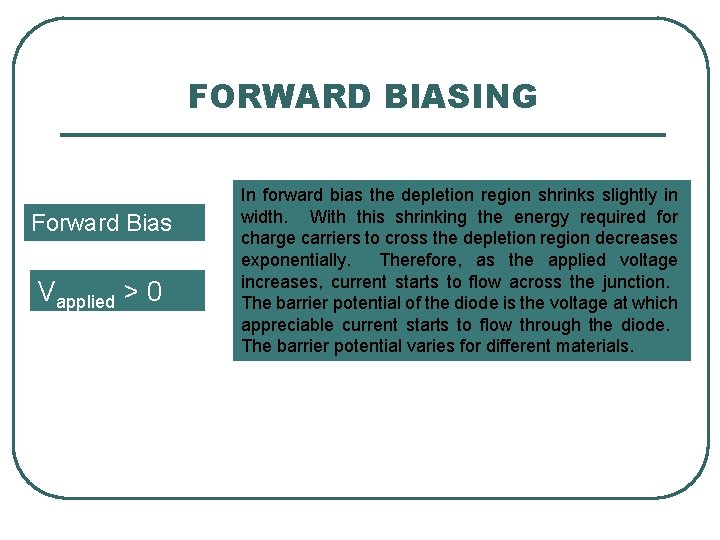 FORWARD BIASING

Forward Bias

$V_{applied} > 0$

In forward bias the depletion region shrinks slightly in width. With this shrinking the energy required for charge carriers to cross the depletion region decreases exponentially. Therefore, as the applied voltage increases, current starts to flow across the junction. The barrier potential of the diode is the voltage at which appreciable current starts to flow through the diode. The barrier potential varies for different materials.